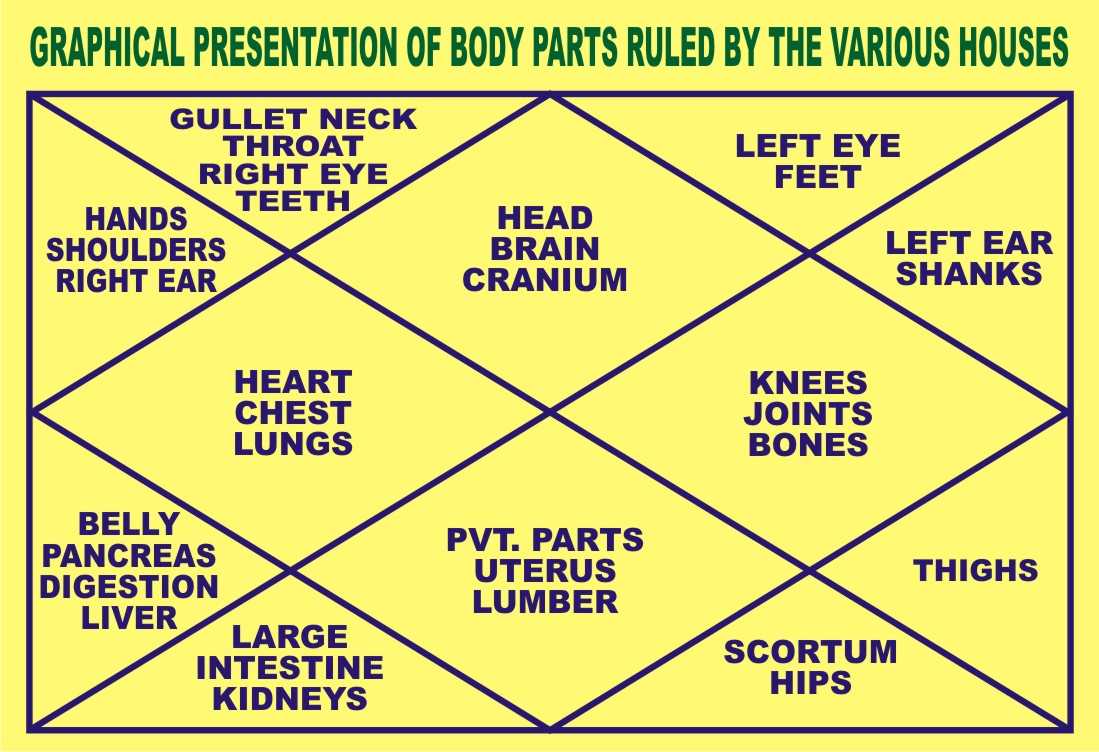 GRAPHICAL PRESENTATION OF BODY PARTS RULED BY THE VARIOUS HOUSES

GULLET NECK
THROAT
RIGHT EYE
TEETH

LEFT EYE
FEET

HANDS
SHOULDERS
RIGHT EAR

HEAD
BRAIN
CRANIUM

LEFT EAR
SHANKS

HEART
CHEST
LUNGS

KNEES
JOINTS
BONES

BELLY
PANCREAS
DIGESTION
LIVER

PVT. PARTS
UTERUS
LUMBER

THIGHS

LARGE
INTESTINE
KIDNEYS

SCORTUM
HIPS